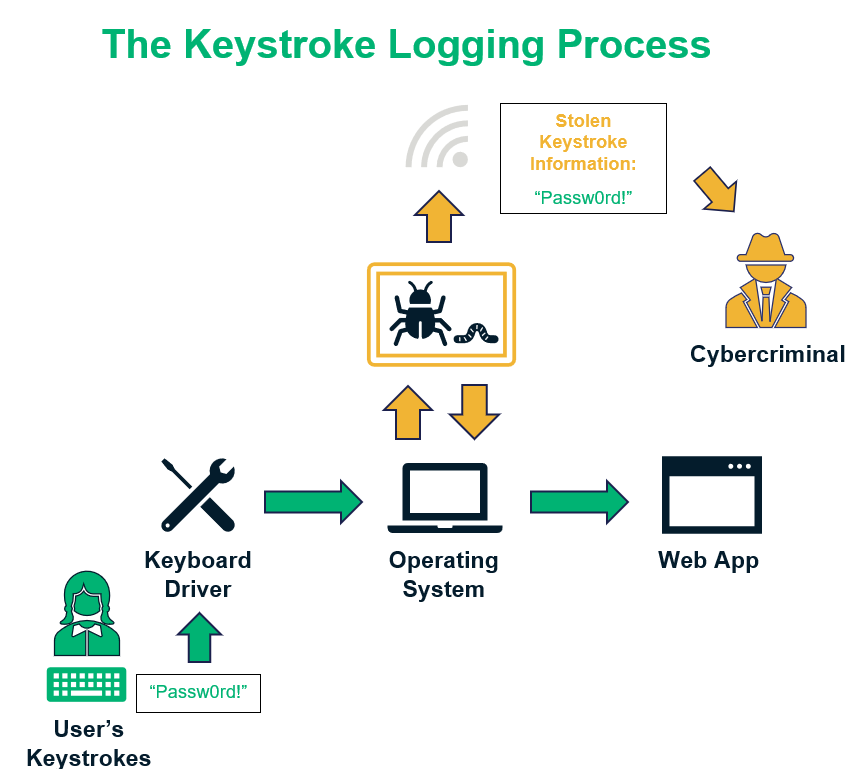 The Keystroke Logging Process

Stolen Keystroke Information:

“Passw0rd!”

Cybercriminal

Keyboard Driver

Operating System

Web App

“Passw0rd!”

User’s Keystrokes